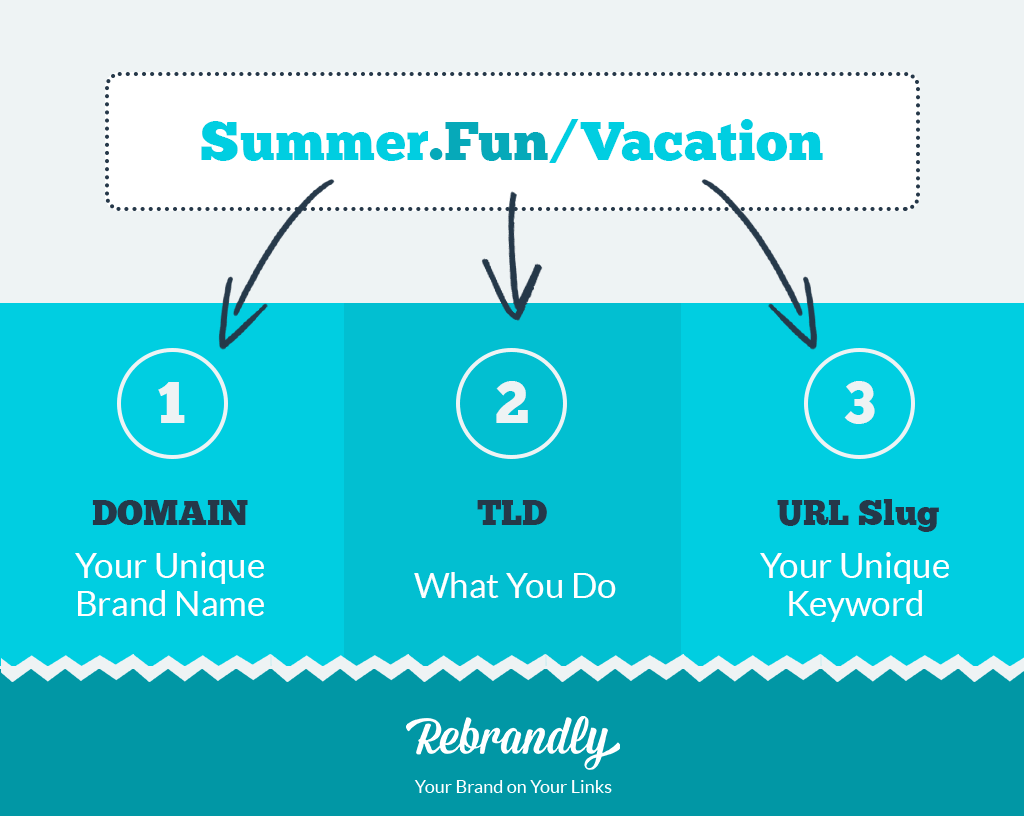 Summer.Fun/Vacation

1

DOMAIN

Your Unique Brand Name

2

TLD

What You Do

3

URL Slug

Your Unique Keyword

Rebrandly

Your Brand on Your Links